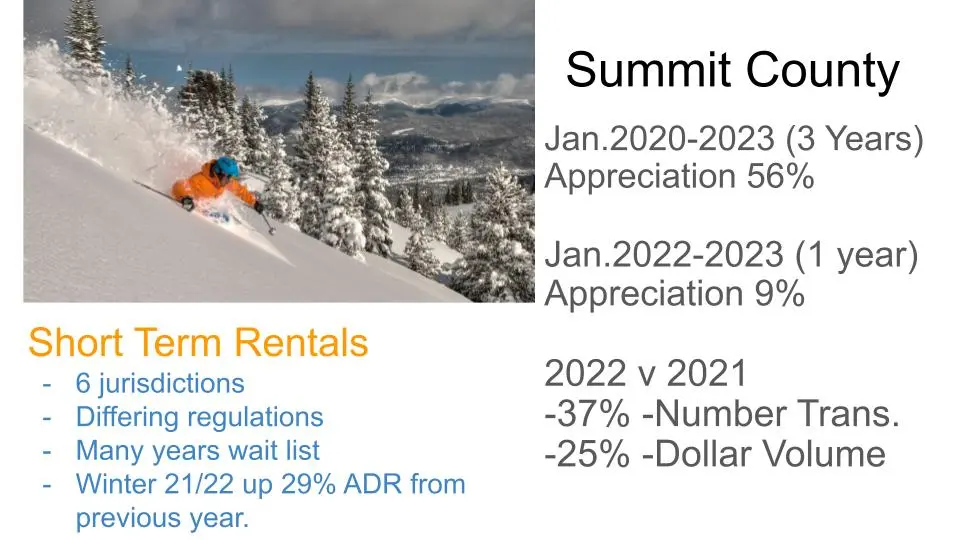 Short Term Rentals
- 6 jurisdictions
- Differing regulations
- Many years wait list
- Winter 21/22 up 29% ADR from previous year.

Summit County

Jan.2020-2023 (3 Years)
Appreciation 56%

Jan.2022-2023 (1 year)
Appreciation 9%

2022 v 2021
-37% -Number Trans.
-25% -Dollar Volume